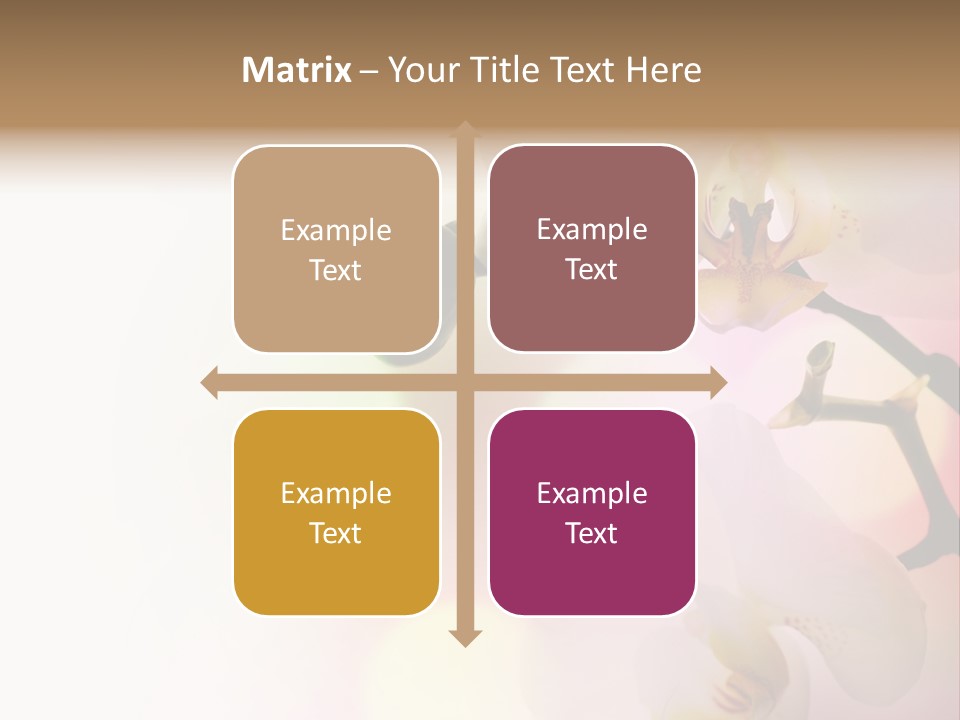 Matrix – Your Title Text Here

Example Text

Example Text

Example Text

Example Text